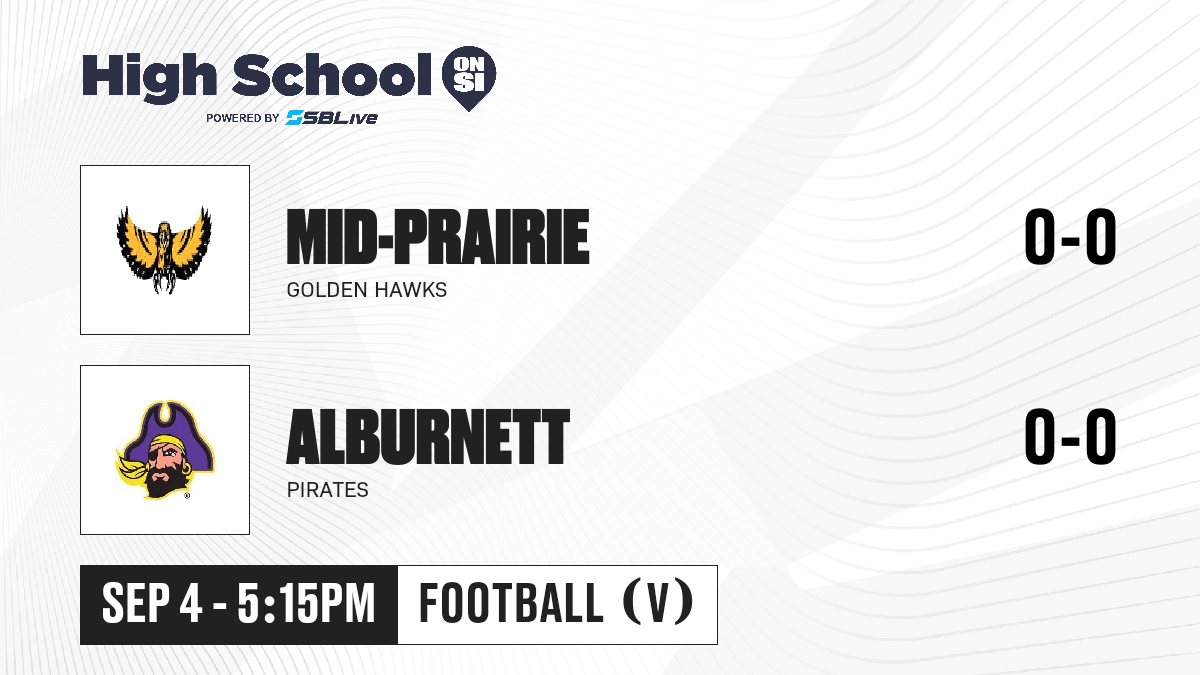 High School ON SI
POWERED BY SBLive

MID-PRAIRIE
GOLDEN HAWKS
0-0

ALBURNETT
PIRATES
0-0

SEP 4 - 5:15PM
FOOTBALL (V)